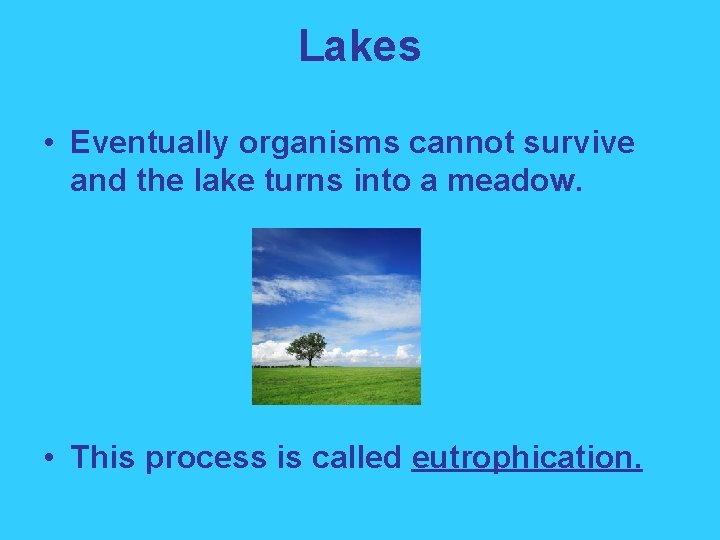 Lakes

• Eventually organisms cannot survive and the lake turns into a meadow.

• This process is called eutrophication.